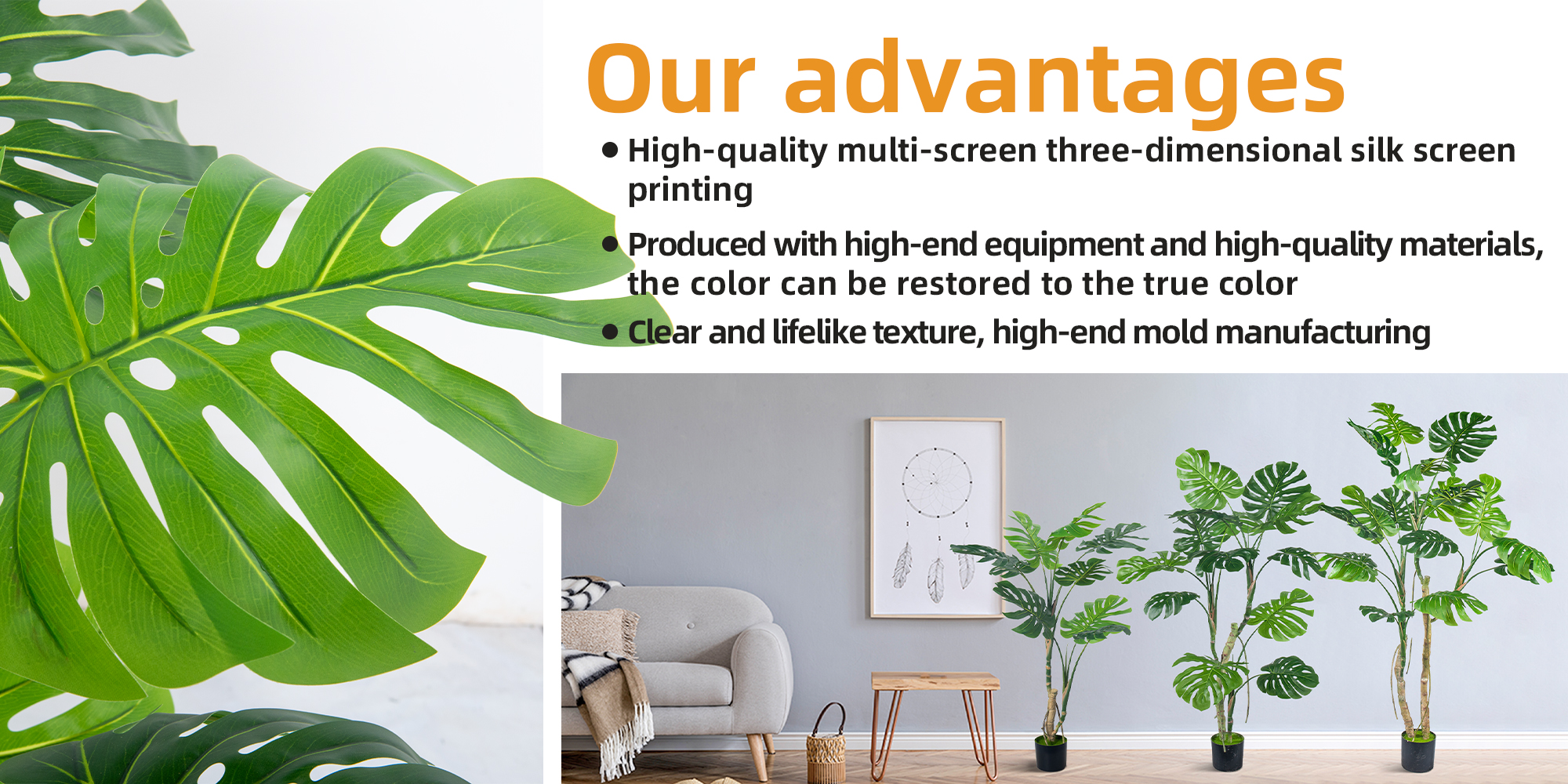 Our advantages

• High-quality multi-screen three-dimensional silk screen printing

• Produced with high-end equipment and high-quality materials, the color can be restored to the true color

• Clear and lifelike texture, high-end mold manufacturing